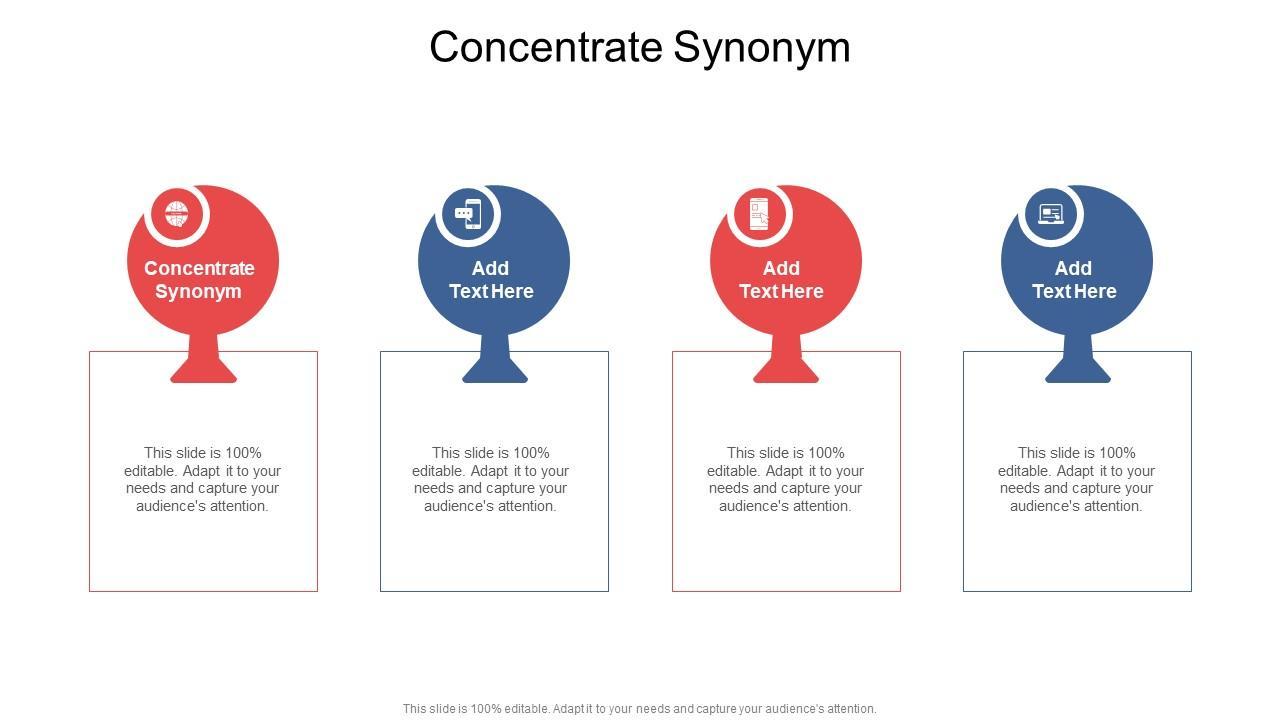 Concentrate Synonym

Concentrate Synonym

This slide is 100% editable. Adapt it to your needs and capture your audience's attention.

Add Text Here

This slide is 100% editable. Adapt it to your needs and capture your audience's attention.

Add Text Here

This slide is 100% editable. Adapt it to your needs and capture your audience's attention.

Add Text Here

This slide is 100% editable. Adapt it to your needs and capture your audience's attention.

This slide is 100% editable. Adapt it to your needs and capture your audience's attention.